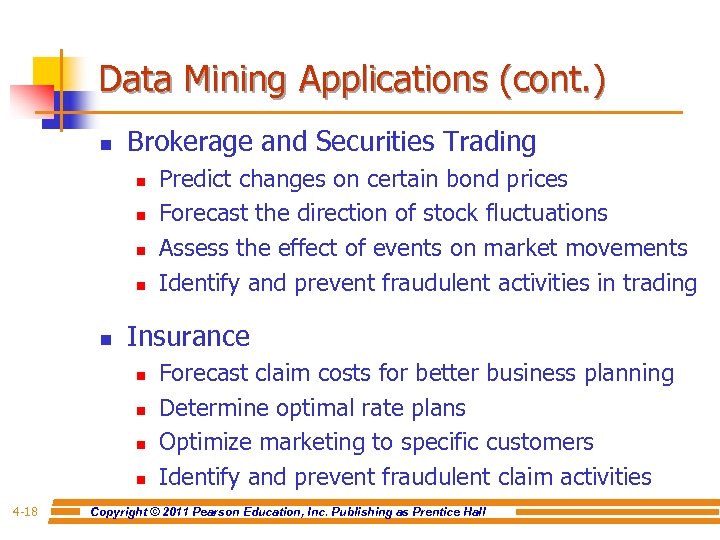 Data Mining Applications (cont.)

- Brokerage and Securities Trading
  - Predict changes on certain bond prices
  - Forecast the direction of stock fluctuations
  - Assess the effect of events on market movements
  - Identify and prevent fraudulent activities in trading
- Insurance
  - Forecast claim costs for better business planning
  - Determine optimal rate plans
  - Optimize marketing to specific customers
  - Identify and prevent fraudulent claim activities

4-18 Copyright © 2011 Pearson Education, Inc. Publishing as Prentice Hall